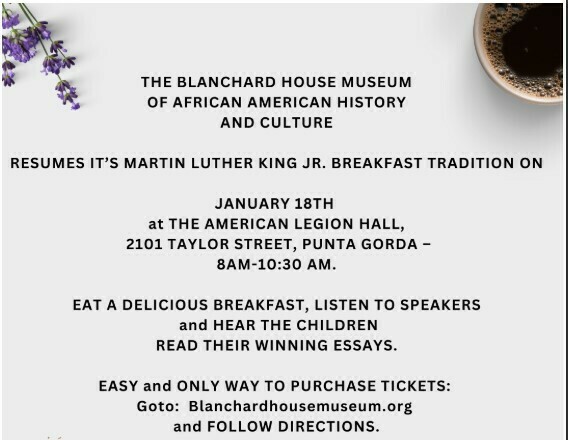 THE BLANCHARD HOUSE MUSEUM OF AFRICAN AMERICAN HISTORY AND CULTURE

RESUMES IT'S MARTIN LUTHER KING JR. BREAKFAST TRADITION ON

JANUARY 18TH
at THE AMERICAN LEGION HALL,
2101 TAYLOR STREET, PUNTA GORDA –
8AM-10:30 AM.

EAT A DELICIOUS BREAKFAST, LISTEN TO SPEAKERS and HEAR THE CHILDREN READ THEIR WINNING ESSAYS.

EASY and ONLY WAY TO PURCHASE TICKETS:
Goto: Blanchardhousemuseum.org
and FOLLOW DIRECTIONS.